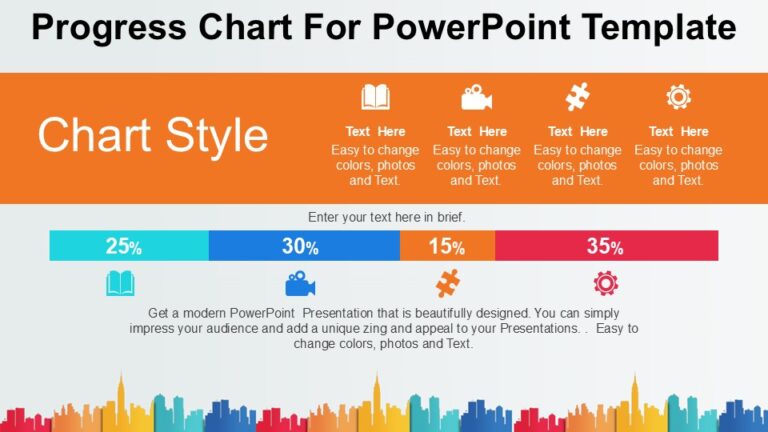 Progress Chart For PowerPoint Template

Chart Style

Text Here
Easy to change colors, photos and Text.

Text Here
Easy to change colors, photos and Text.

Text Here
Easy to change colors, photos and Text.

Text Here
Easy to change colors, photos and Text.

Enter your text here in brief.

25%

30%

15%

35%

Get a modern PowerPoint Presentation that is beautifully designed. You can simply impress your audience and add a unique zing and appeal to your Presentations. . Easy to change colors, photos and Text.